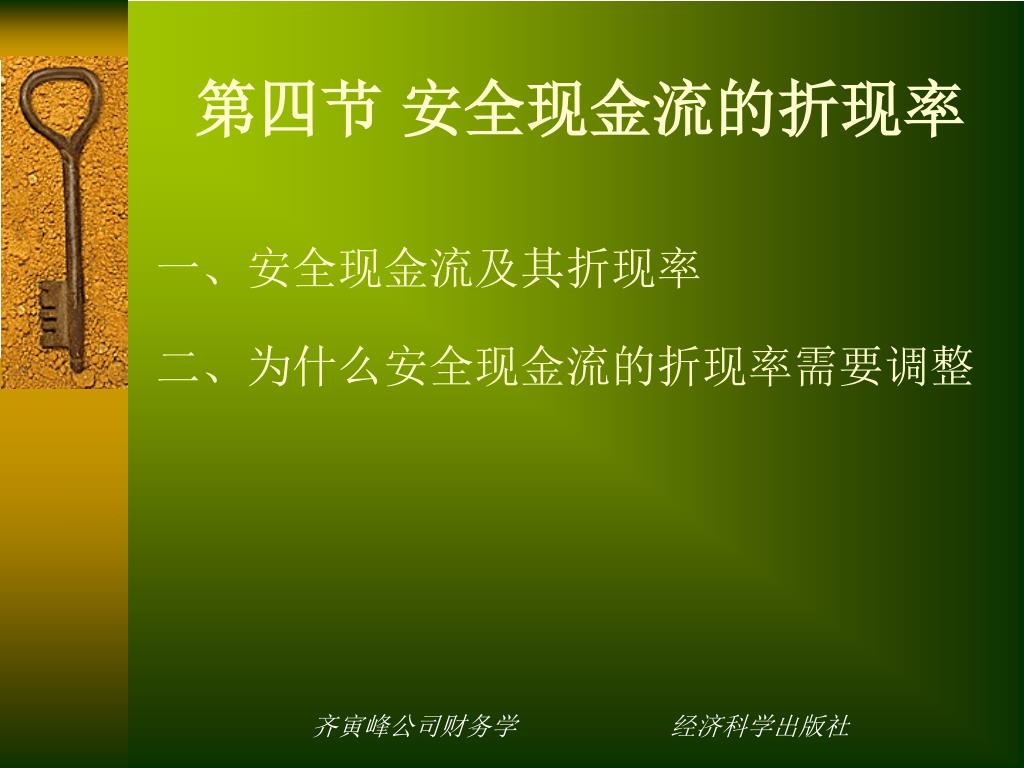 第四节 安全现金流的折现率

一、安全现金流及其折现率

二、为什么安全现金流的折现率需要调整

齐寅峰公司财务学　　　　经济科学出版社